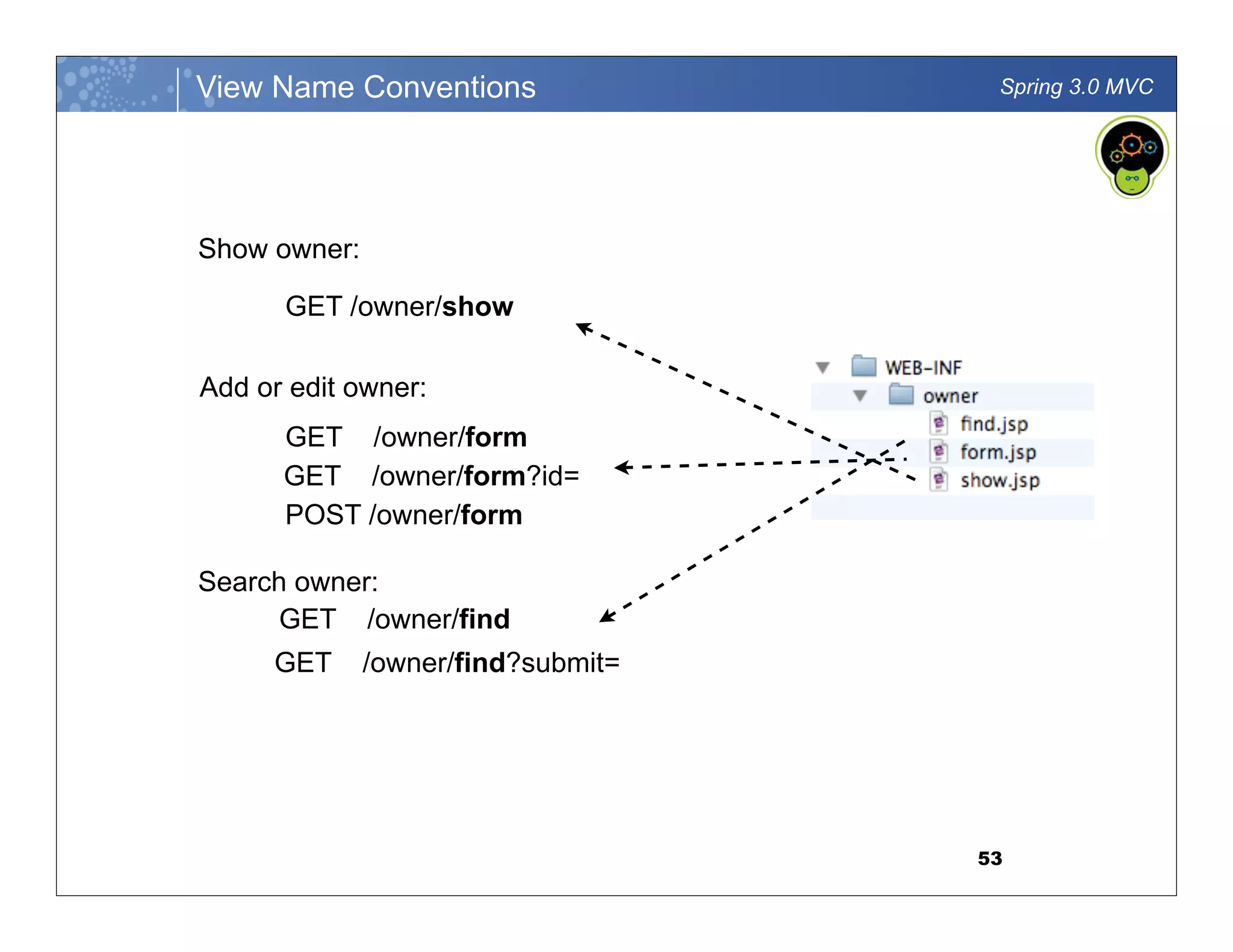 View Name Conventions

Spring 3.0 MVC

Show owner:

GET /owner/show

Add or edit owner:

GET /owner/form
GET /owner/form?id=
POST /owner/form

Search owner:
GET /owner/find
GET /owner/find?submit=

WEB-INF
owner
find.jsp
form.jsp
show.jsp

53